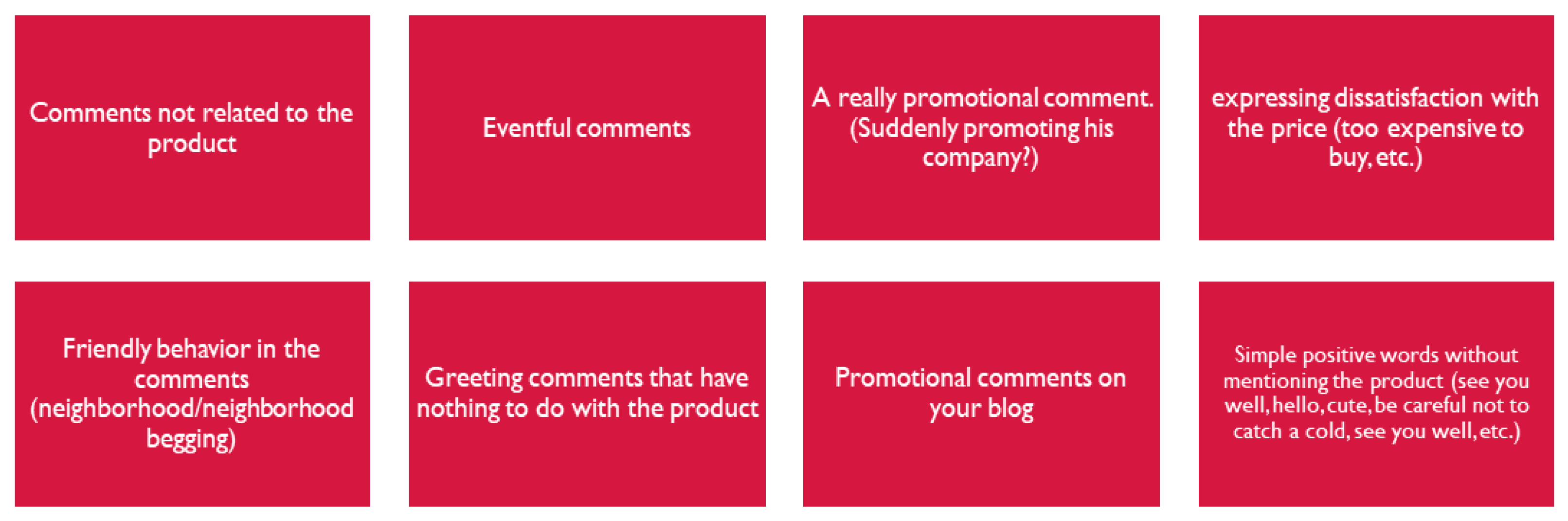 Comments not related to the product

Eventful comments

A really promotional comment. (Suddenly promoting his company?)

expressing dissatisfaction with the price (too expensive to buy, etc.)

Friendly behavior in the comments (neighborhood/neighborhood begging)

Greeting comments that have nothing to do with the product

Promotional comments on your blog

Simple positive words without mentioning the product (see you well, hello, cute, be careful not to catch a cold, see you well, etc.)